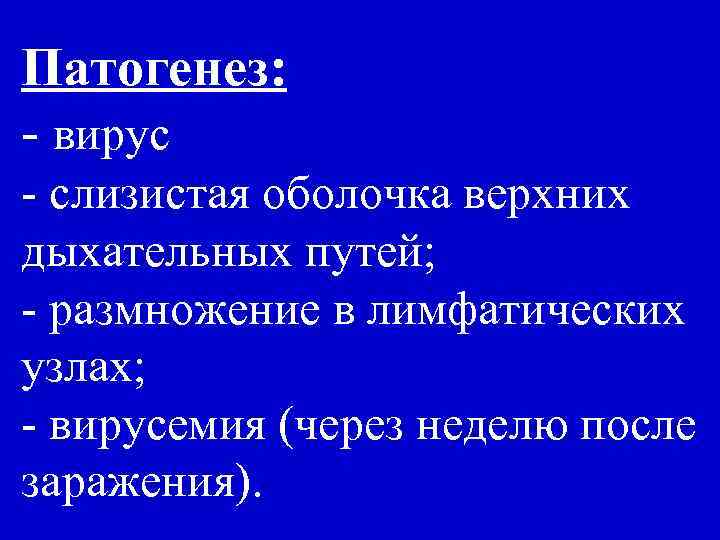 Патогенез:
- вирус
- слизистая оболочка верхних дыхательных путей;
- размножение в лимфатических узлах;
- вирусемия (через неделю после заражения).